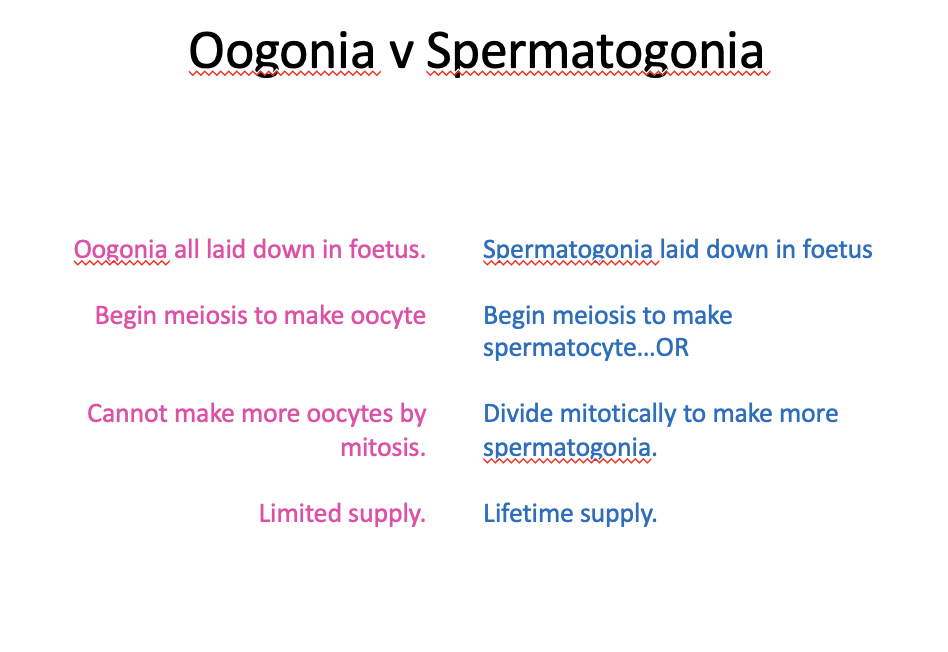 Oogonia v Spermatogonia

Oogonia all laid down in foetus.

Begin meiosis to make oocyte

Cannot make more oocytes by mitosis.

Limited supply.

Spermatogonia laid down in foetus

Begin meiosis to make spermatocyte…OR

Divide mitotically to make more spermatogonia.

Lifetime supply.